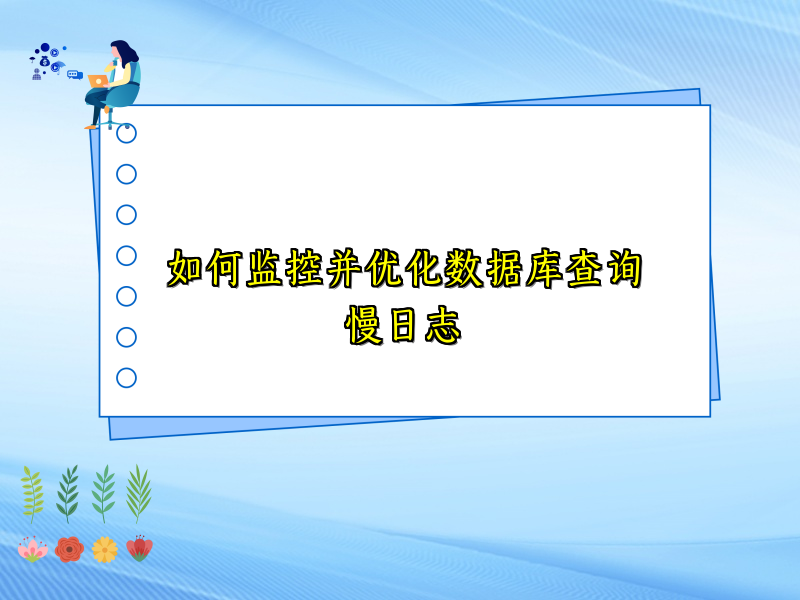 如何监控并优化数据库查询慢日志